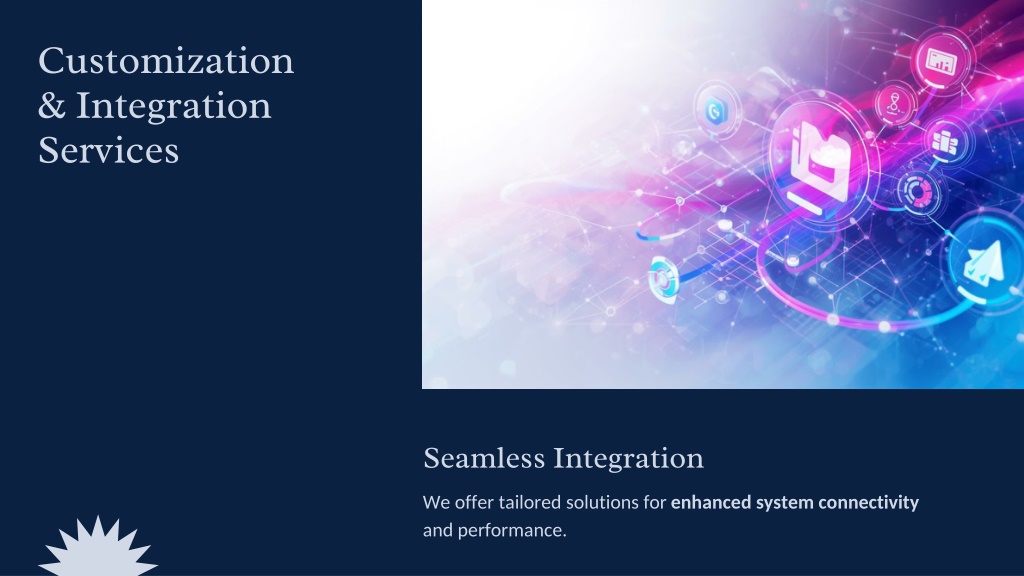 Customization & Integration Services

Seamless Integration

We offer tailored solutions for enhanced system connectivity and performance.